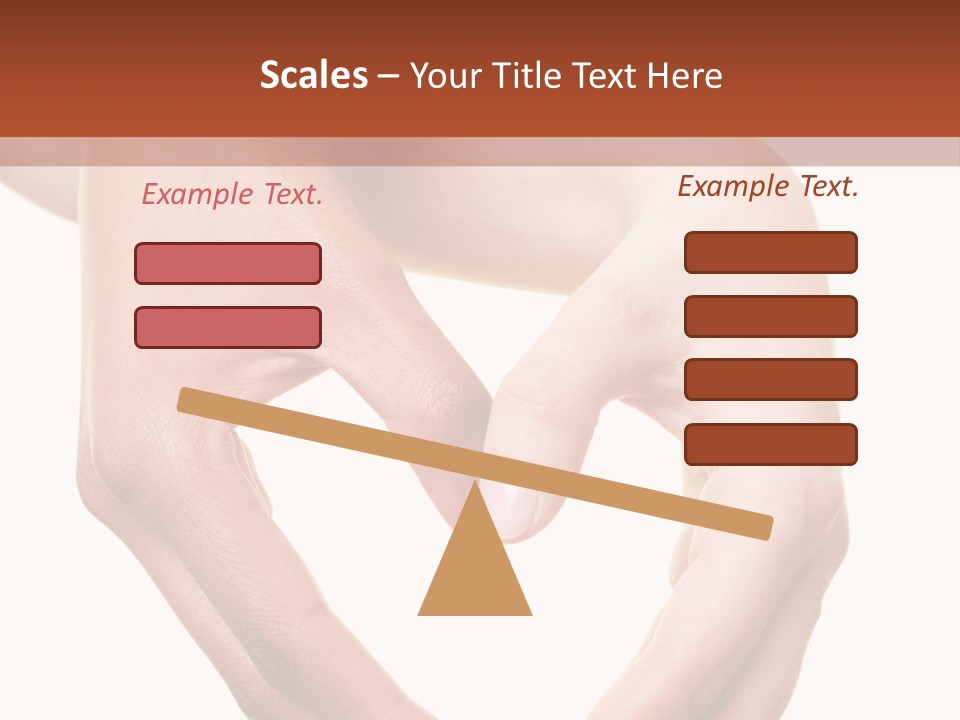 Scales – Your Title Text Here

Example Text.

Example Text.